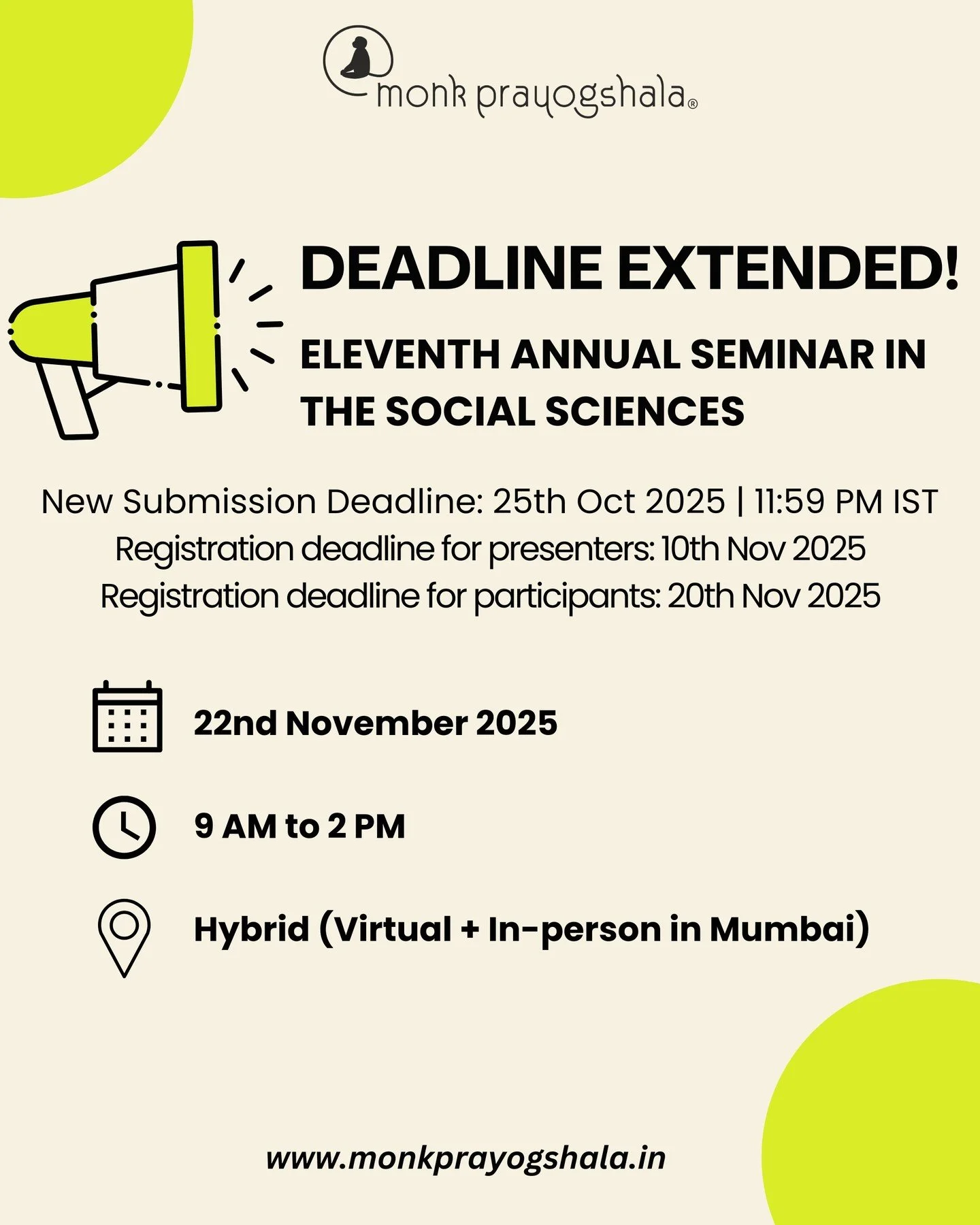 monk prayogshala®

DEADLINE EXTENDED!

ELEVENTH ANNUAL SEMINAR IN THE SOCIAL SCIENCES

New Submission Deadline: 25th Oct 2025 | 11:59 PM IST
Registration deadline for presenters: 10th Nov 2025
Registration deadline for participants: 20th Nov 2025

22nd November 2025

9 AM to 2 PM

Hybrid (Virtual + In-person in Mumbai)

www.monkprayogshala.in